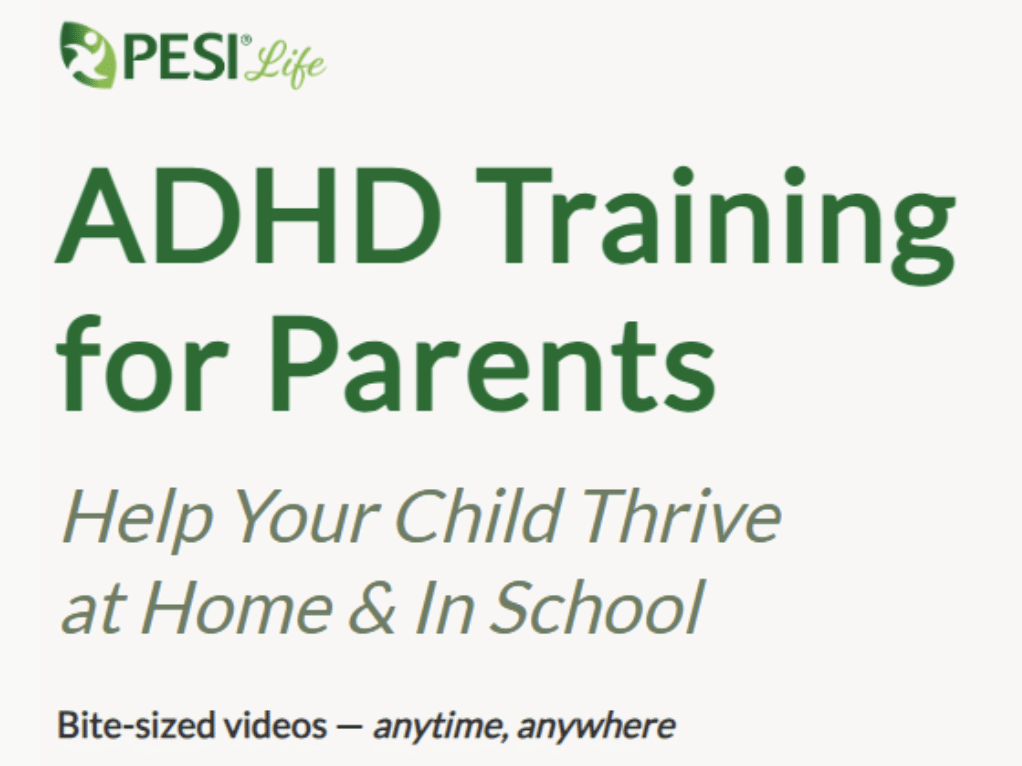 PESI® Life

ADHD Training for Parents

Help Your Child Thrive at Home & In School

Bite-sized videos — anytime, anywhere